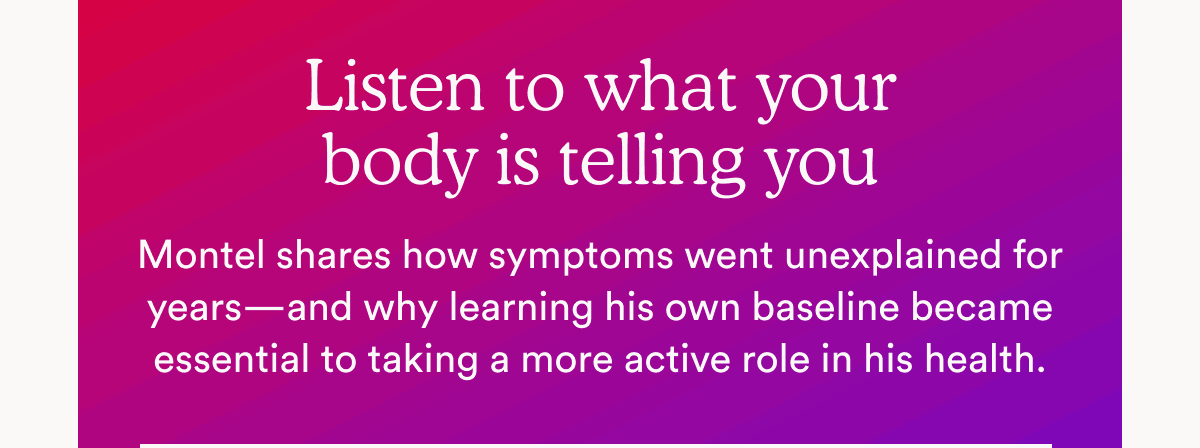 Listen to what your body is telling you

Montel shares how symptoms went unexplained for years—and why learning his own baseline became essential to taking a more active role in his health.